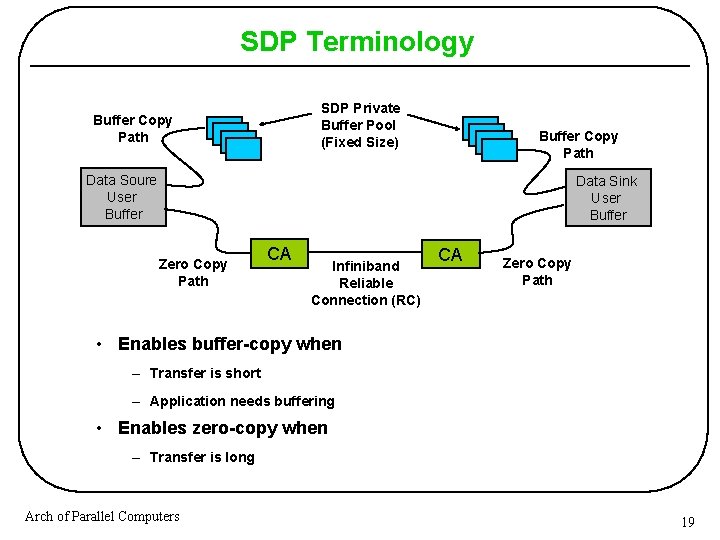 SDP Terminology

Buffer Copy Path

SDP Private Buffer Pool (Fixed Size)

Buffer Copy Path

Data Soure User Buffer

Data Sink User Buffer

CA

CA

Zero Copy Path

Infiniband Reliable Connection (RC)

Zero Copy Path

• Enables buffer-copy when
– Transfer is short
– Application needs buffering
• Enables zero-copy when
– Transfer is long

Arch of Parallel Computers

19